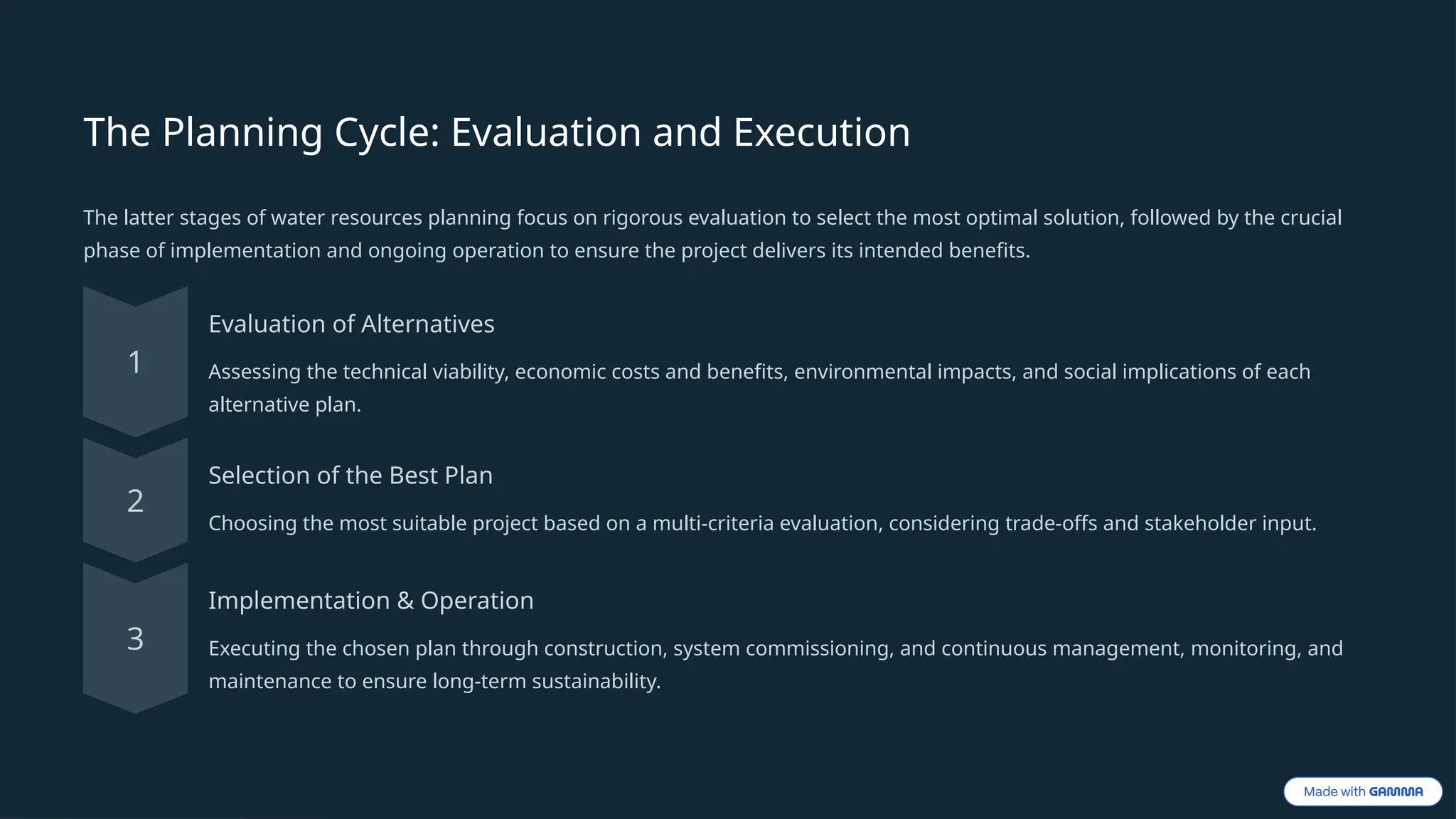 The Planning Cycle: Evaluation and Execution

The latter stages of water resources planning focus on rigorous evaluation to select the most optimal solution, followed by the crucial phase of implementation and ongoing operation to ensure the project delivers its intended benefits.

1

Evaluation of Alternatives

Assessing the technical viability, economic costs and benefits, environmental impacts, and social implications of each alternative plan.

2

Selection of the Best Plan

Choosing the most suitable project based on a multi-criteria evaluation, considering trade-offs and stakeholder input.

3

Implementation & Operation

Executing the chosen plan through construction, system commissioning, and continuous management, monitoring, and maintenance to ensure long-term sustainability.

Made with GAMMA